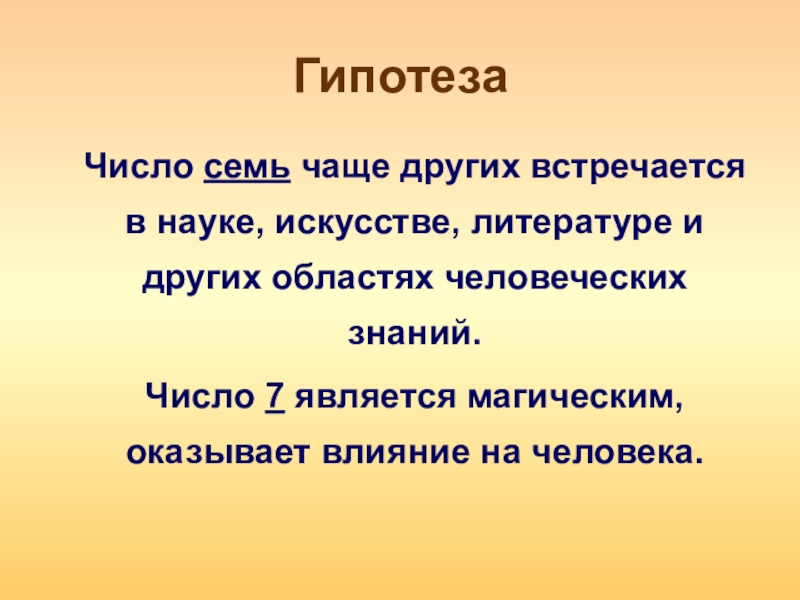 Гипотеза

Число семь чаще других встречается в науке, искусстве, литературе и других областях человеческих знаний.

Число 7 является магическим, оказывает влияние на человека.